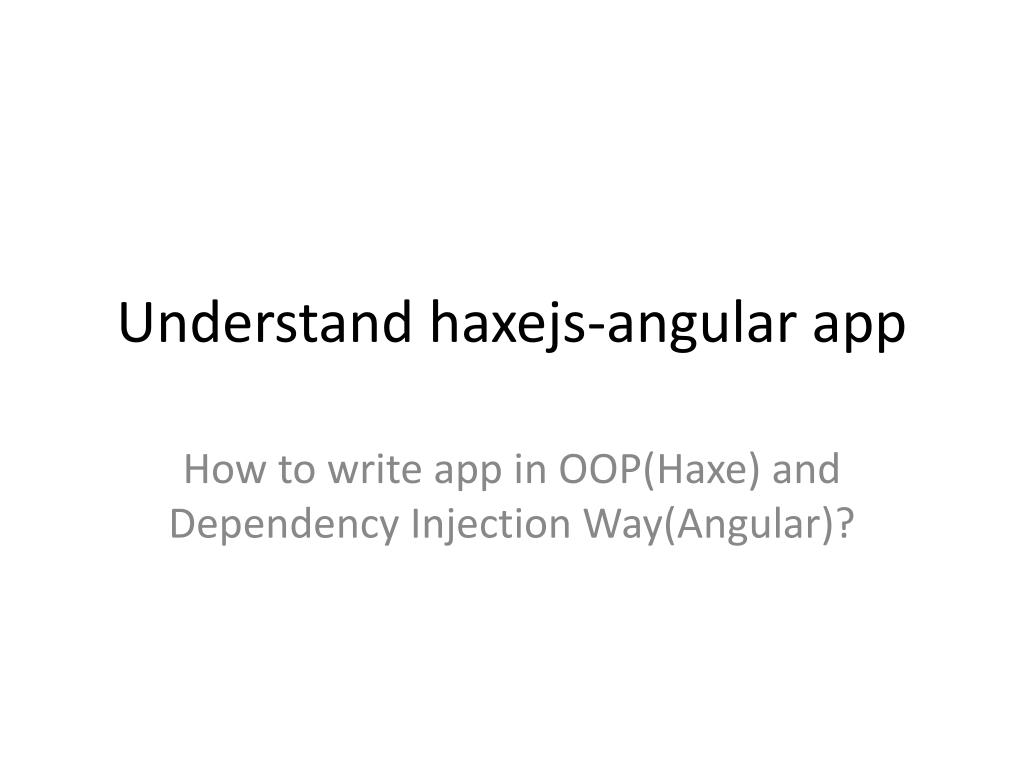 Understand haxejs-angular app

How to write app in OOP(Haxe) and Dependency Injection Way(Angular)?